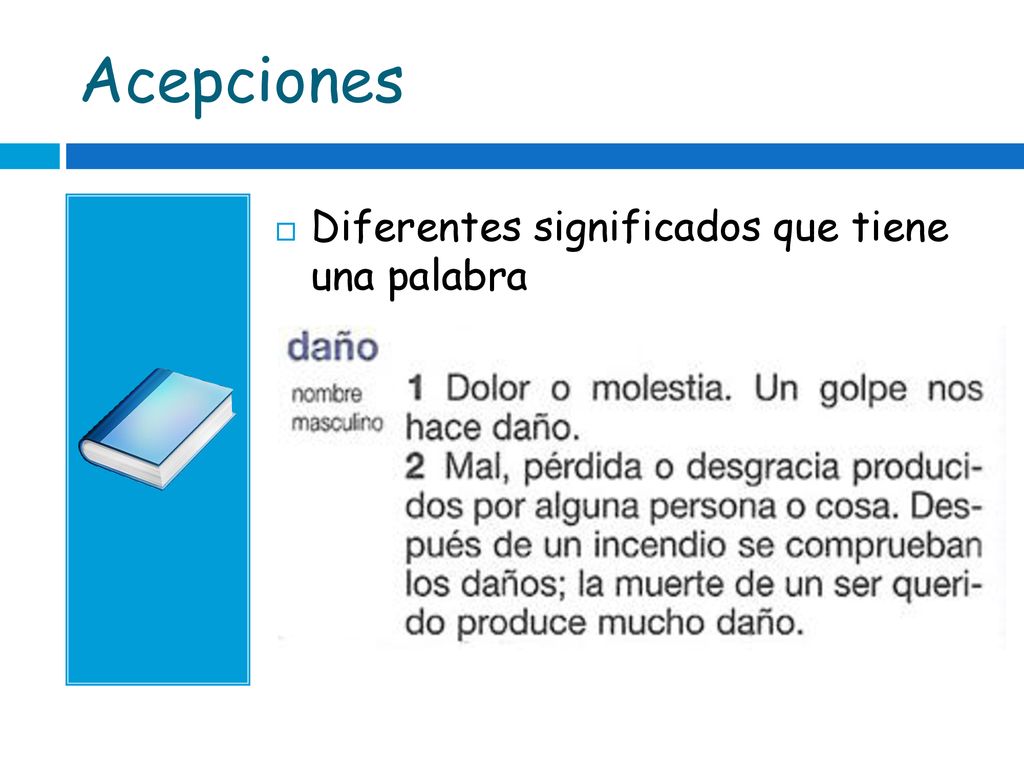 Acepciones

Diferentes significados que tiene una palabra

daño

nombre masculino

1 Dolor o molestia. Un golpe nos hace daño.
2 Mal, pérdida o desgracia producidos por alguna persona o cosa. Después de un incendio se comprueban los daños; la muerte de un ser querido produce mucho daño.